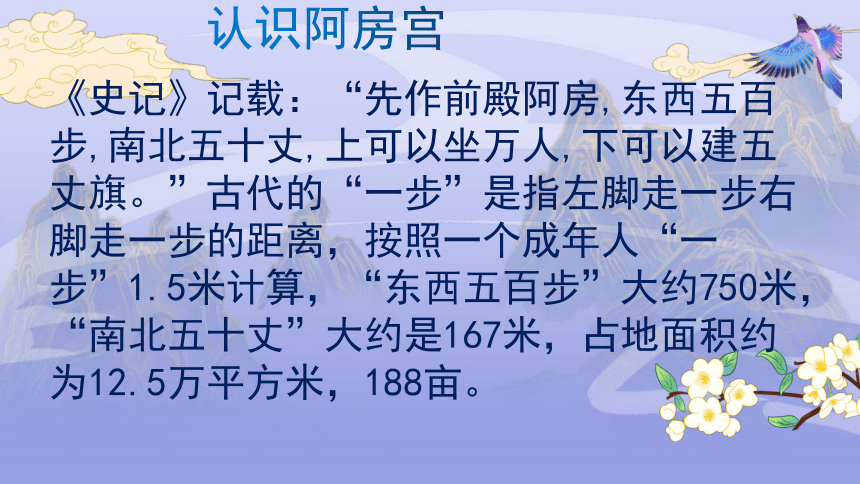 认识阿房宫

《史记》记载：“先作前殿阿房,东西五百步,南北五十丈,上可以坐万人,下可以建五丈旗。”古代的“一步”是指左脚走一步右脚走一步的距离，按照一个成年人“一步”1.5米计算，“东西五百步”大约750米，“南北五十丈”大约是167米，占地面积约为12.5万平方米，188亩。